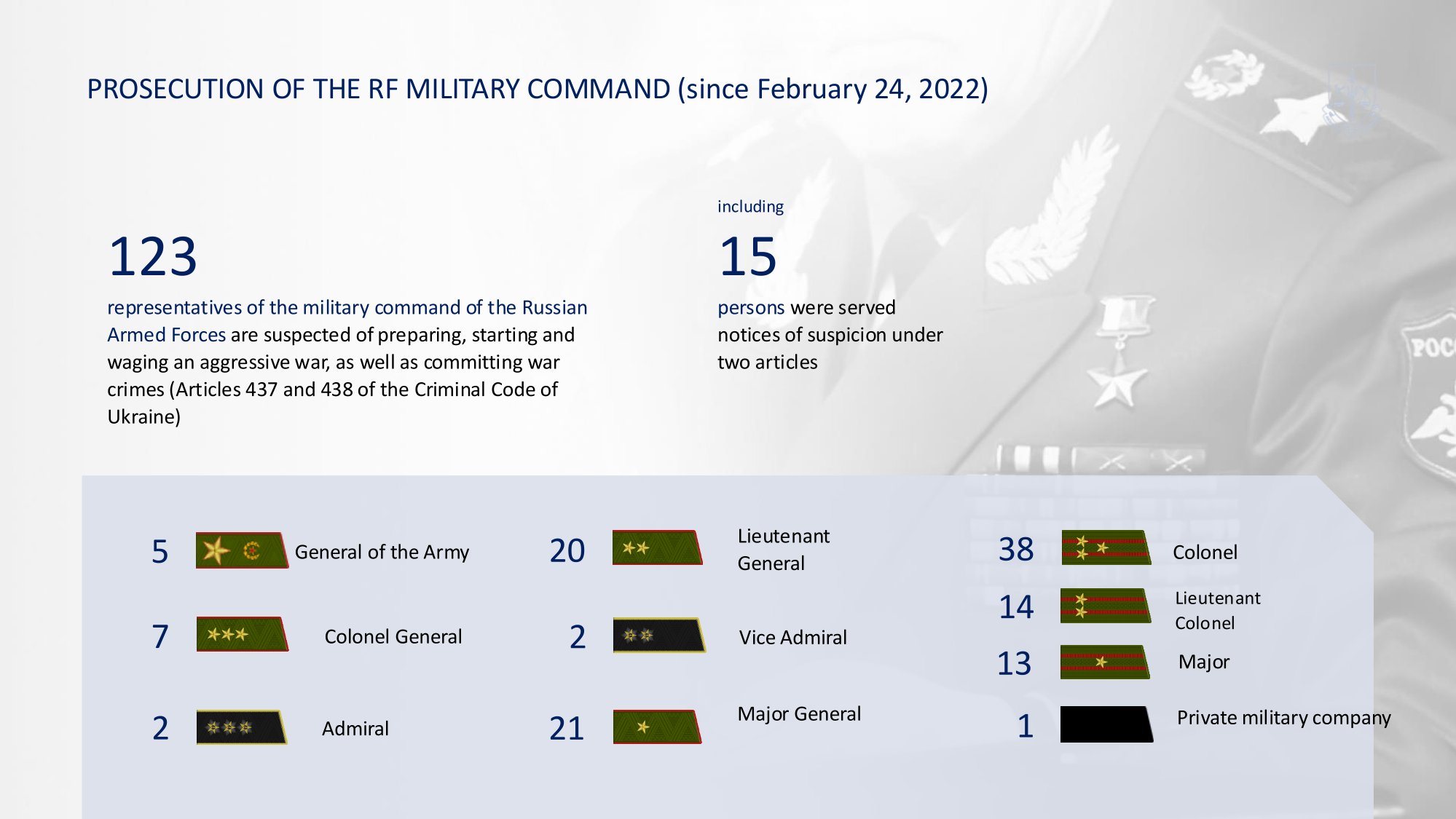 PROSECUTION OF THE RF MILITARY COMMAND (since February 24, 2022)

123

representatives of the military command of the Russian Armed Forces are suspected of preparing, starting and waging an aggressive war, as well as committing war crimes (Articles 437 and 438 of the Criminal Code of Ukraine)

including

15

persons were served notices of suspicion under two articles

5 General of the Army

7 Colonel General

2 Admiral

20 Lieutenant General

2 Vice Admiral

21 Major General

38 Colonel

14 Lieutenant Colonel

13 Major

1 Private military company